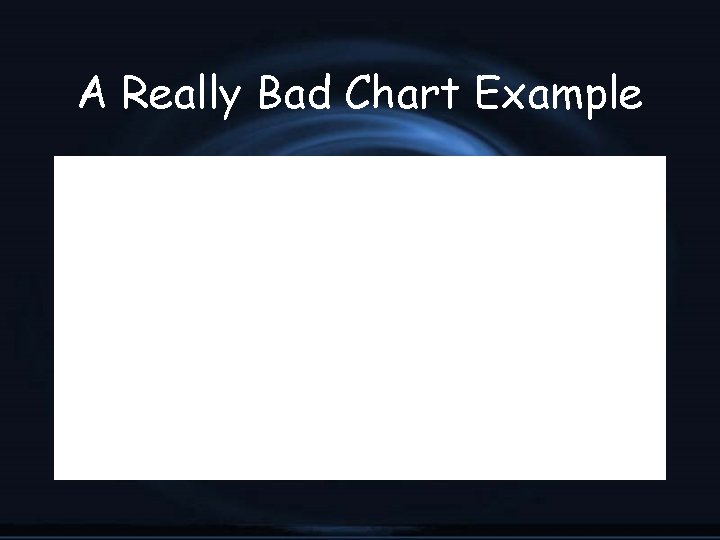 A Really Bad Chart Example